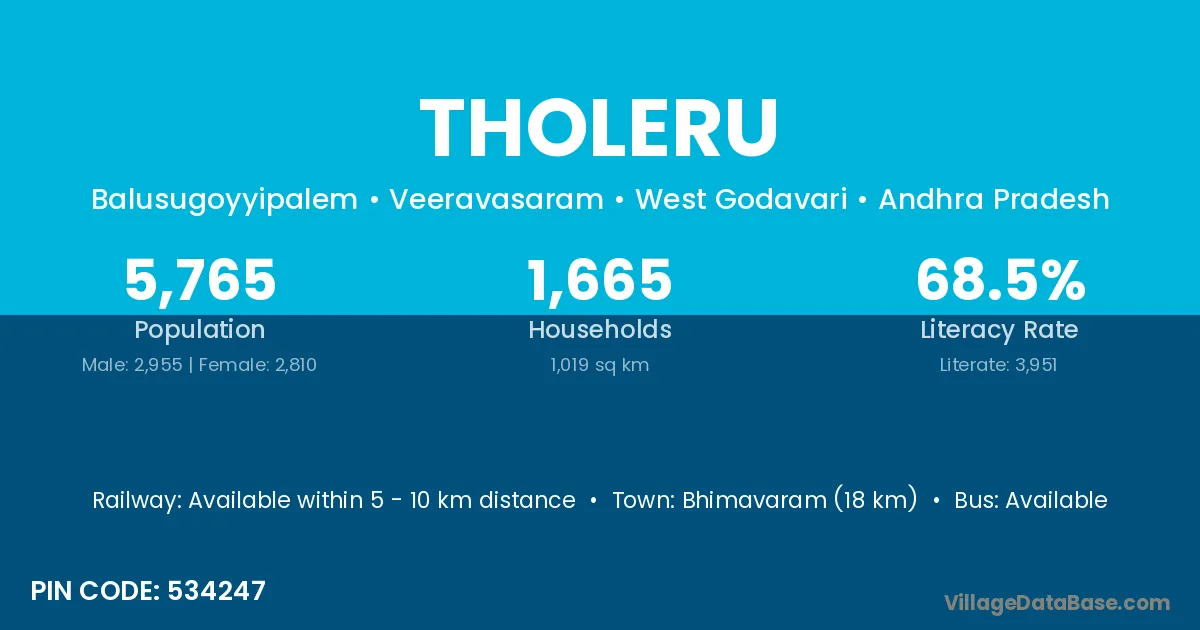 THOLERU

Balusugoyyipalem • Veeravasaram • West Godavari • Andhra Pradesh

5,765
Population
Male: 2,955 | Female: 2,810

1,665
Households
1,019 sq km

68.5%
Literacy Rate
Literate: 3,951

Railway: Available within 5 - 10 km distance • Town: Bhimavaram (18 km) • Bus: Available

PIN CODE: 534247

VillageDataBase.com